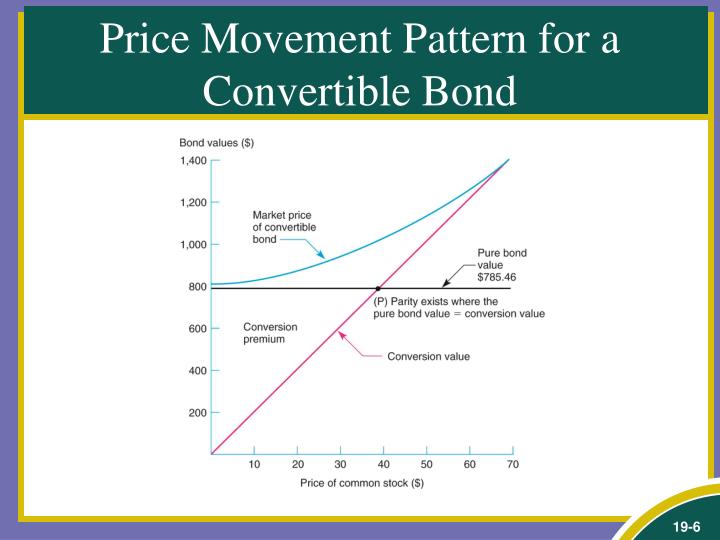 Price Movement Pattern for a Convertible Bond

Bond values ($)

1,400
1,200
1,000
800
600
400
200

Market price of convertible bond

Pure bond value $785.46

(P) Parity exists where the pure bond value = conversion value

Conversion premium

Conversion value

10 20 30 40 50 60 70

Price of common stock ($)

19-6